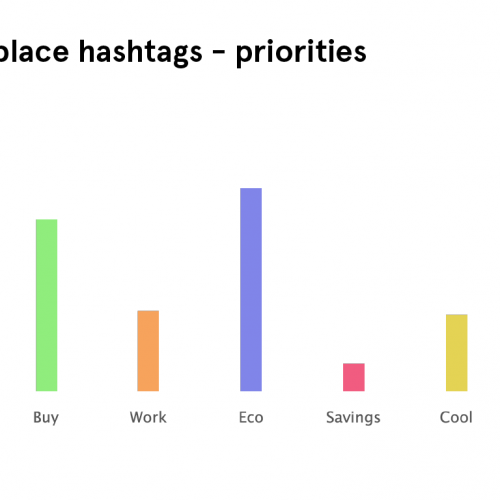 place hashtags - priorities

Buy
Work
Eco
Savings
Cool